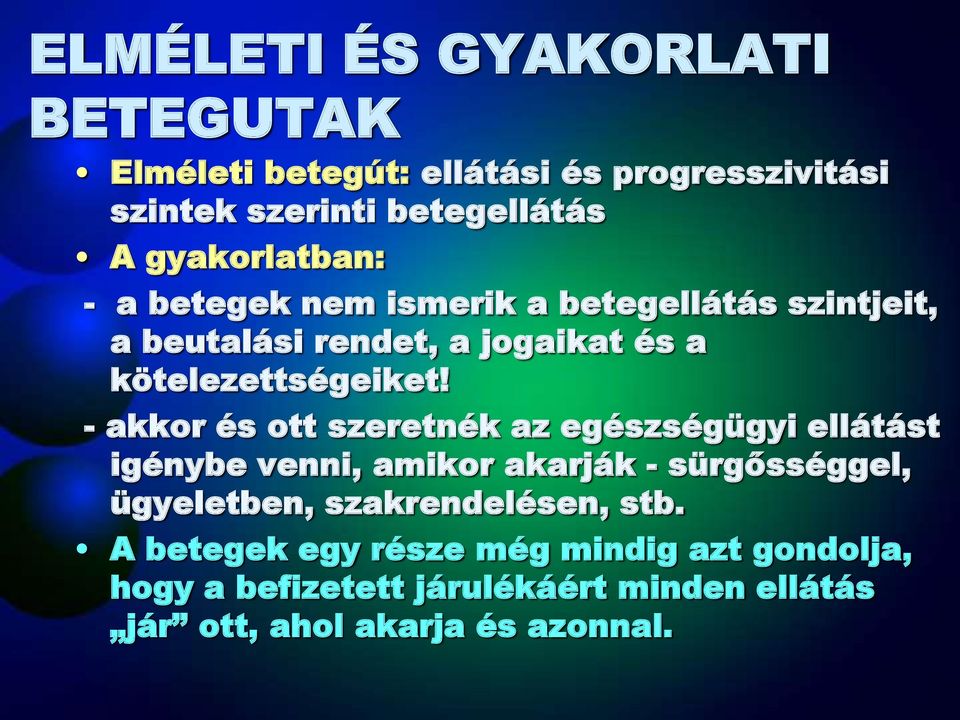 ELMÉLETI ÉS GYAKORLATI BETEGUTAK

• Elméleti betegút: ellátási és progresszivitási szintek szerinti betegellátás

• A gyakorlatban:

- a betegek nem ismerik a betegellátás szintjeit, a beutalási rendet, a jogaikat és a kötelezettségeiket!

- akkor és ott szeretnék az egészségügyi ellátást igénybe venni, amikor akarják - sürgősséggel, ügyeletben, szakrendelésen, stb.

• A betegek egy része még mindig azt gondolja, hogy a befizetett járulékáért minden ellátás „jár” ott, ahol akarja és azonnal.